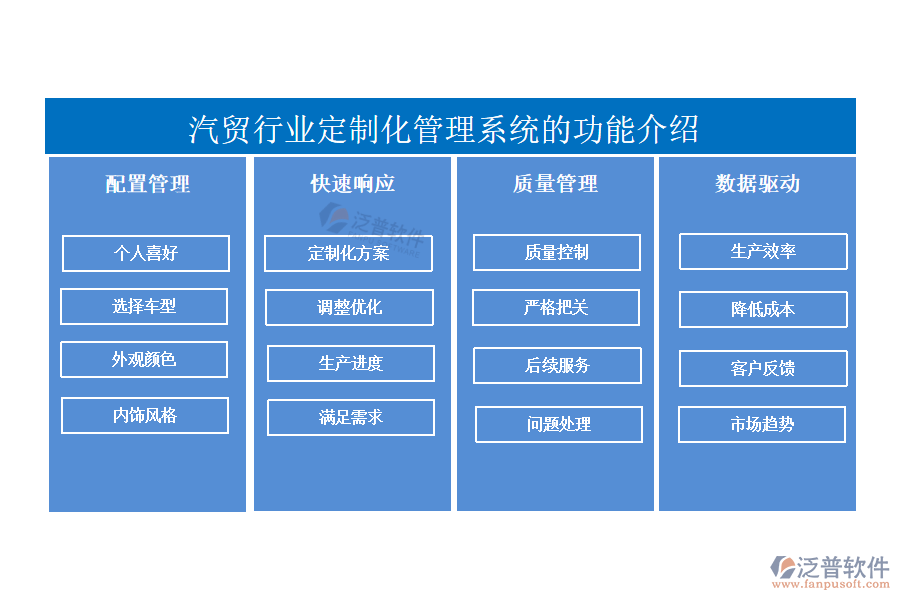 汽贸行业定制化管理系统的功能介绍

配置管理

个人喜好

选择车型

外观颜色

内饰风格

快速响应

泛普软件

定制化方案

调整优化

生产进度

满足需求

质量管理

质量控制

严格把关

后续服务

问题处理

数据驱动

生产效率

降低成本

客户反馈

市场趋势

泛普软件
www.fanpusoft.com